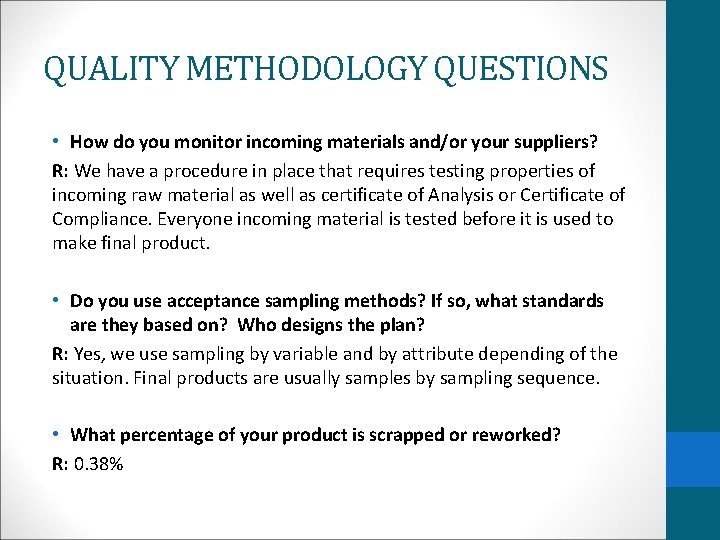 QUALITY METHODOLOGY QUESTIONS

• How do you monitor incoming materials and/or your suppliers?

R: We have a procedure in place that requires testing properties of incoming raw material as well as certificate of Analysis or Certificate of Compliance. Everyone incoming material is tested before it is used to make final product.

• Do you use acceptance sampling methods? If so, what standards are they based on? Who designs the plan?

R: Yes, we use sampling by variable and by attribute depending of the situation. Final products are usually samples by sampling sequence.

• What percentage of your product is scrapped or reworked?

R: 0.38%